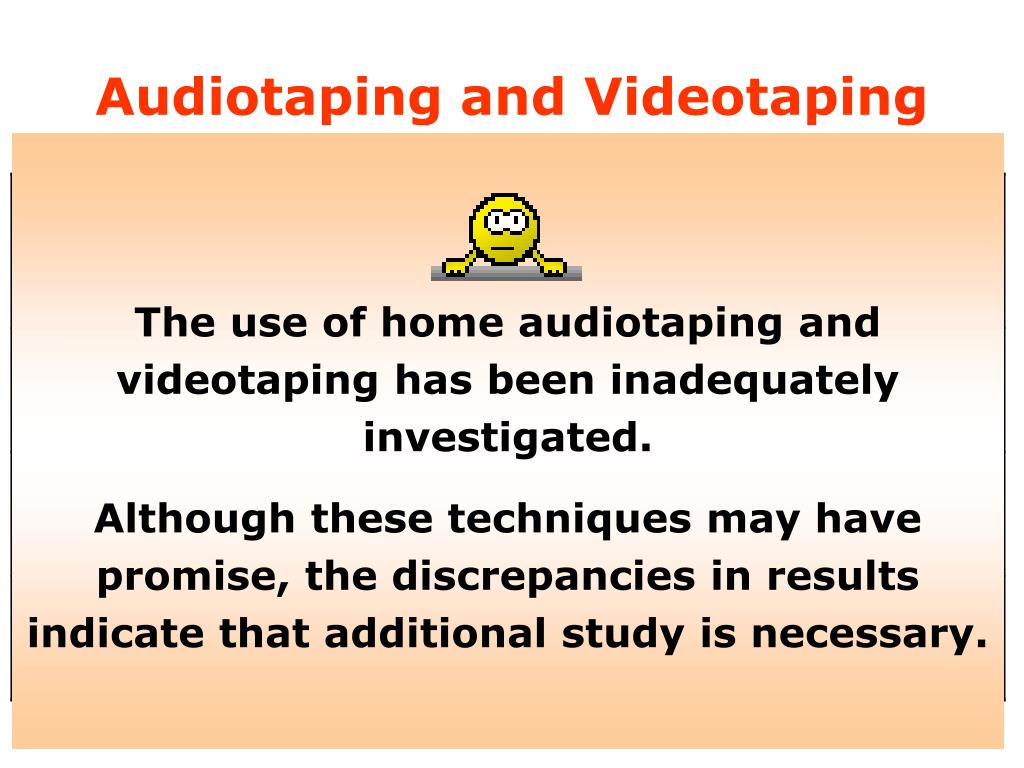 Audiotaping and Videotaping

The use of home audiotaping and videotaping has been inadequately investigated.

Although these techniques may have promise, the discrepancies in results indicate that additional study is necessary.